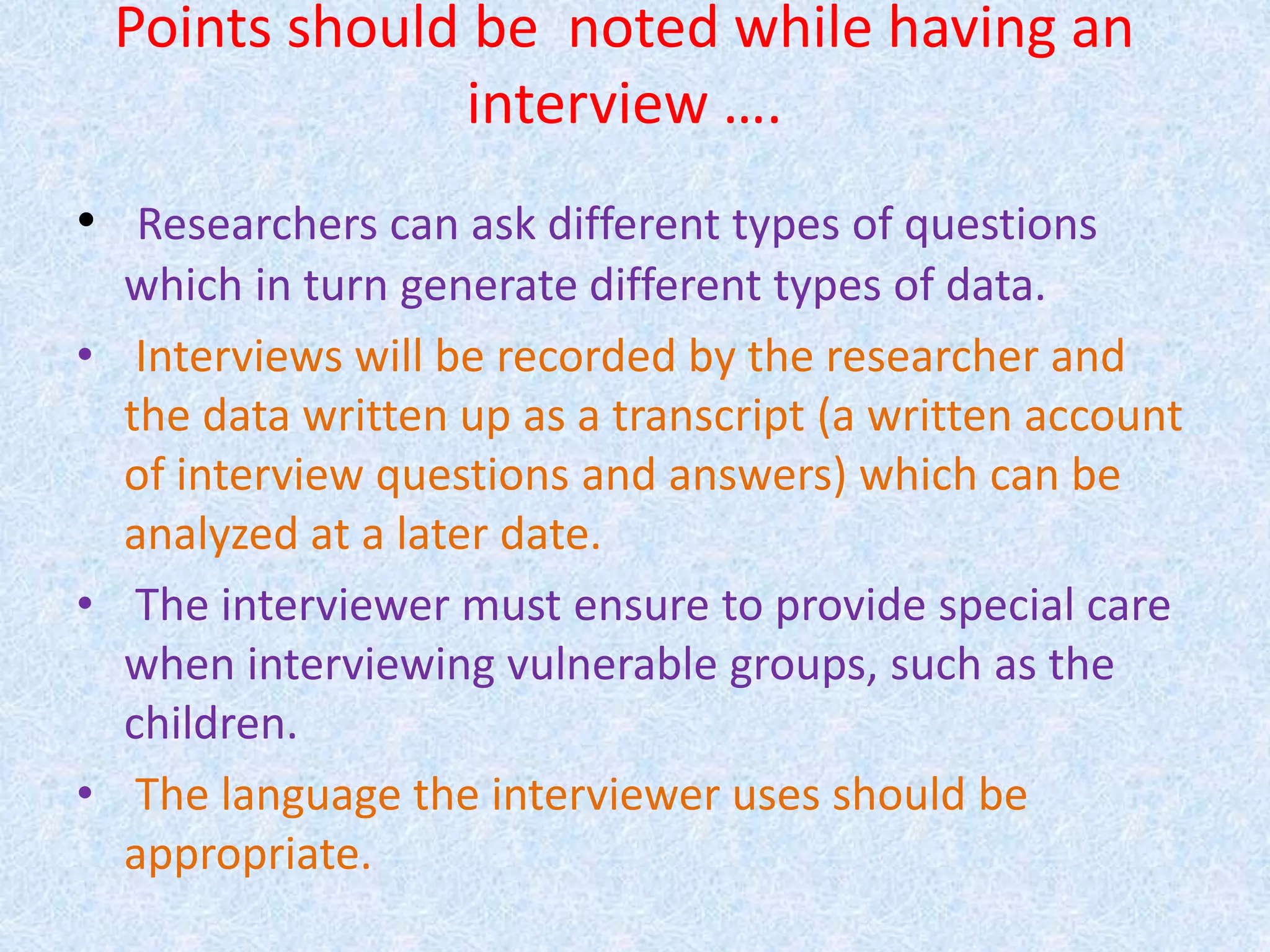 Points should be noted while having an interview ….

• Researchers can ask different types of questions which in turn generate different types of data.

• Interviews will be recorded by the researcher and the data written up as a transcript (a written account of interview questions and answers) which can be analyzed at a later date.

• The interviewer must ensure to provide special care when interviewing vulnerable groups, such as the children.

• The language the interviewer uses should be appropriate.